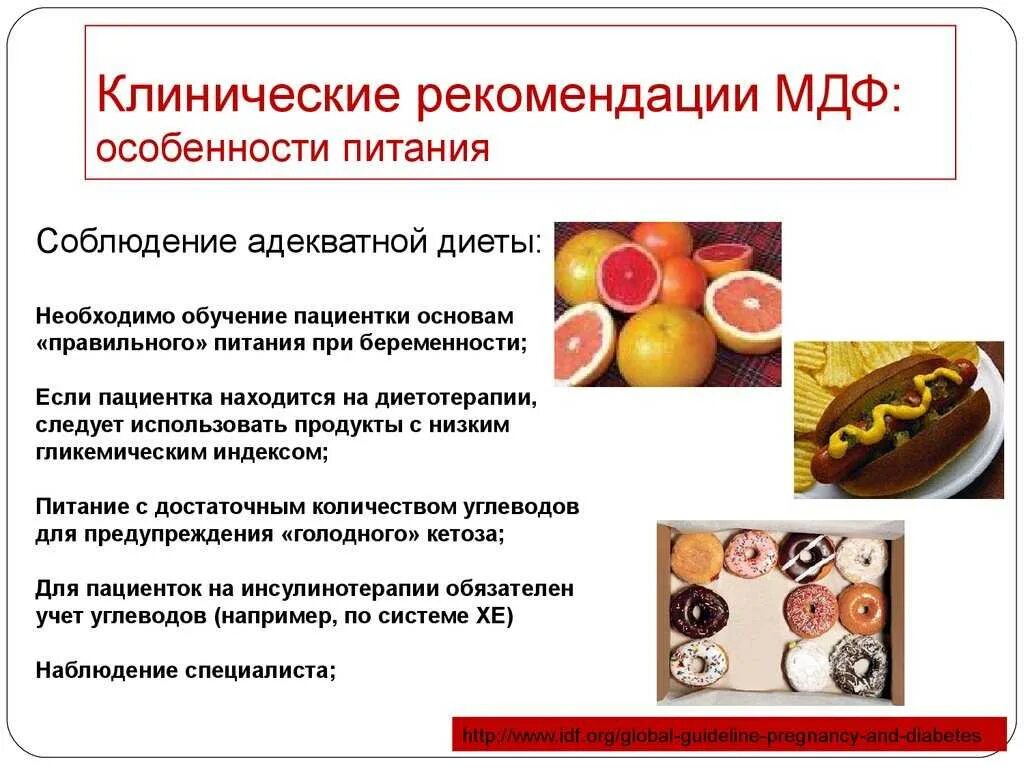 Клинические рекомендации МДФ:
особенности питания

Соблюдение адекватной диеты:

Необходимо обучение пациентки основам «правильного» питания при беременности;

Если пациентка находится на диетотерапии, следует использовать продукты с низким гликемическим индексом;

Питание с достаточным количеством углеводов для предупреждения «голодного» кетоза;

Для пациенток на инсулинотерапии обязателен учет углеводов (например, по системе ХЕ)

Наблюдение специалиста;

http://www.idf.org/global-guideline-pregnancy-and-diabetes